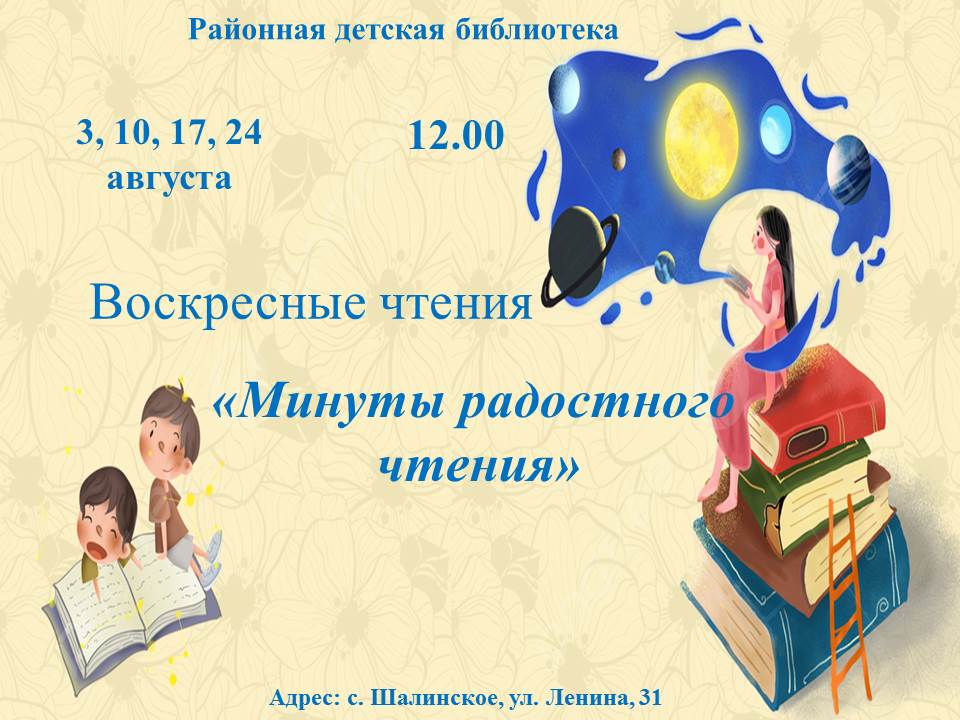 Районная детская библиотека

3, 10, 17, 24 августа

12.00

Воскресные чтения

«Минуты радостного чтения»

Адрес: с. Шалинское, ул. Ленина, 31